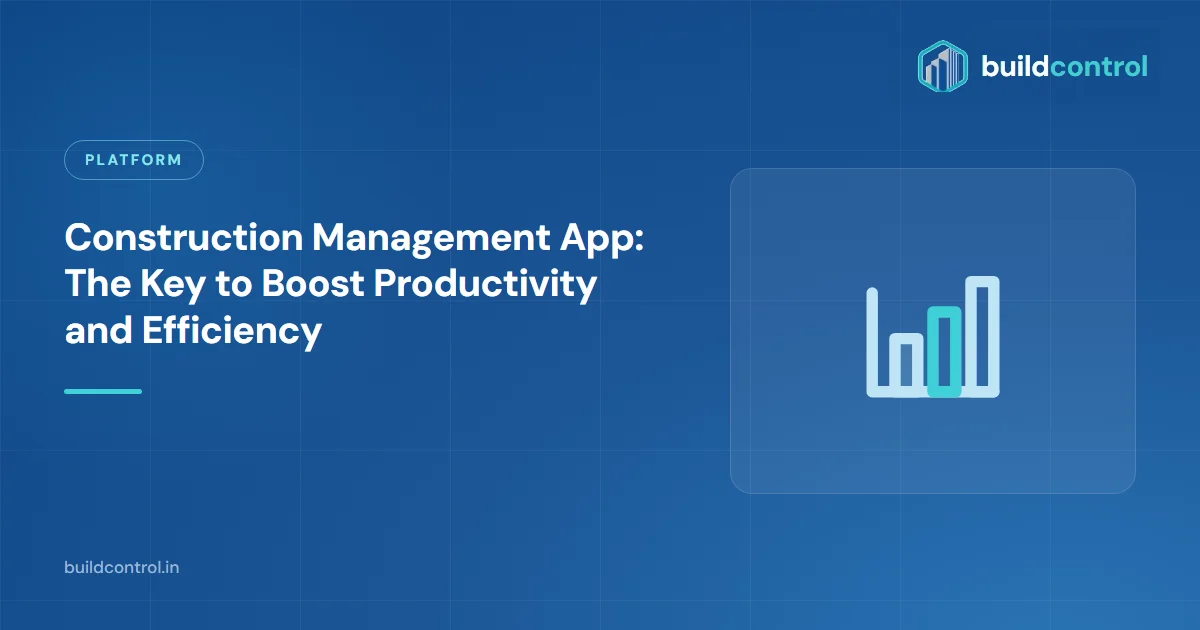 buildcontrol

PLATFORM

Construction Management App: The Key to Boost Productivity and Efficiency

buildcontrol.in